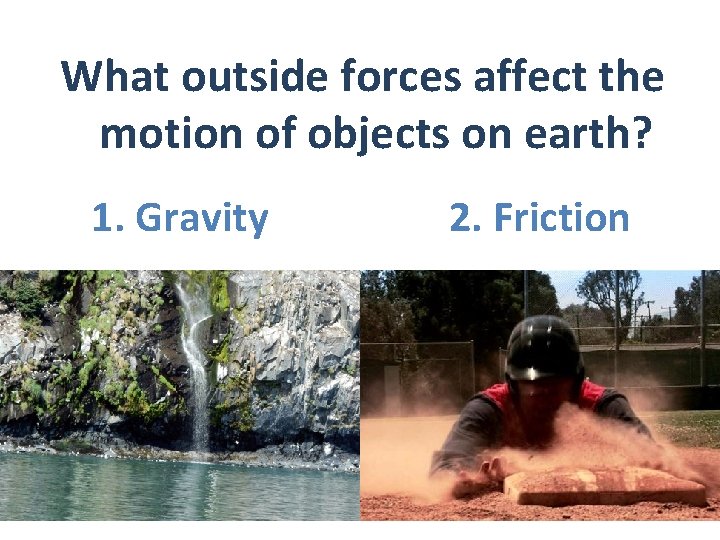 What outside forces affect the motion of objects on earth?

1. Gravity

2. Friction